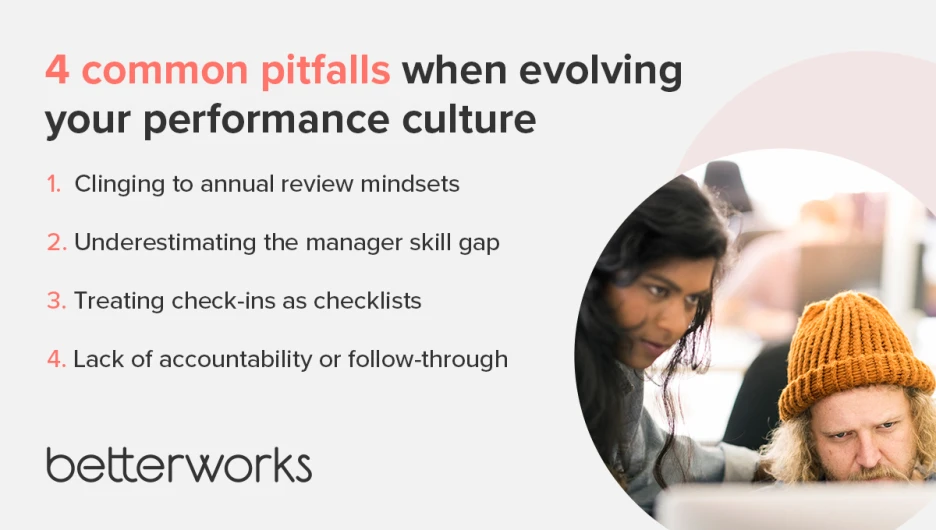 4 common pitfalls when evolving your performance culture

1. Clinging to annual review mindsets
2. Underestimating the manager skill gap
3. Treating check-ins as checklists
4. Lack of accountability or follow-through

betterworks